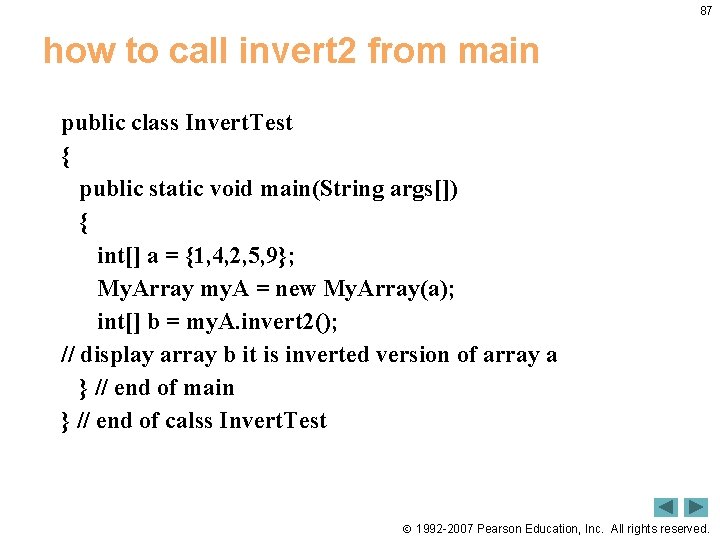 87

how to call invert2 from main

public class InvertTest
{
public static void main(String args[])
{
int[] a = {1,4,2,5,9};
MyArray myA = new MyArray(a);
int[] b = myA.invert2();
// display array b it is inverted version of array a
} // end of main
} // end of calss InvertTest

© 1992-2007 Pearson Education, Inc. All rights reserved.